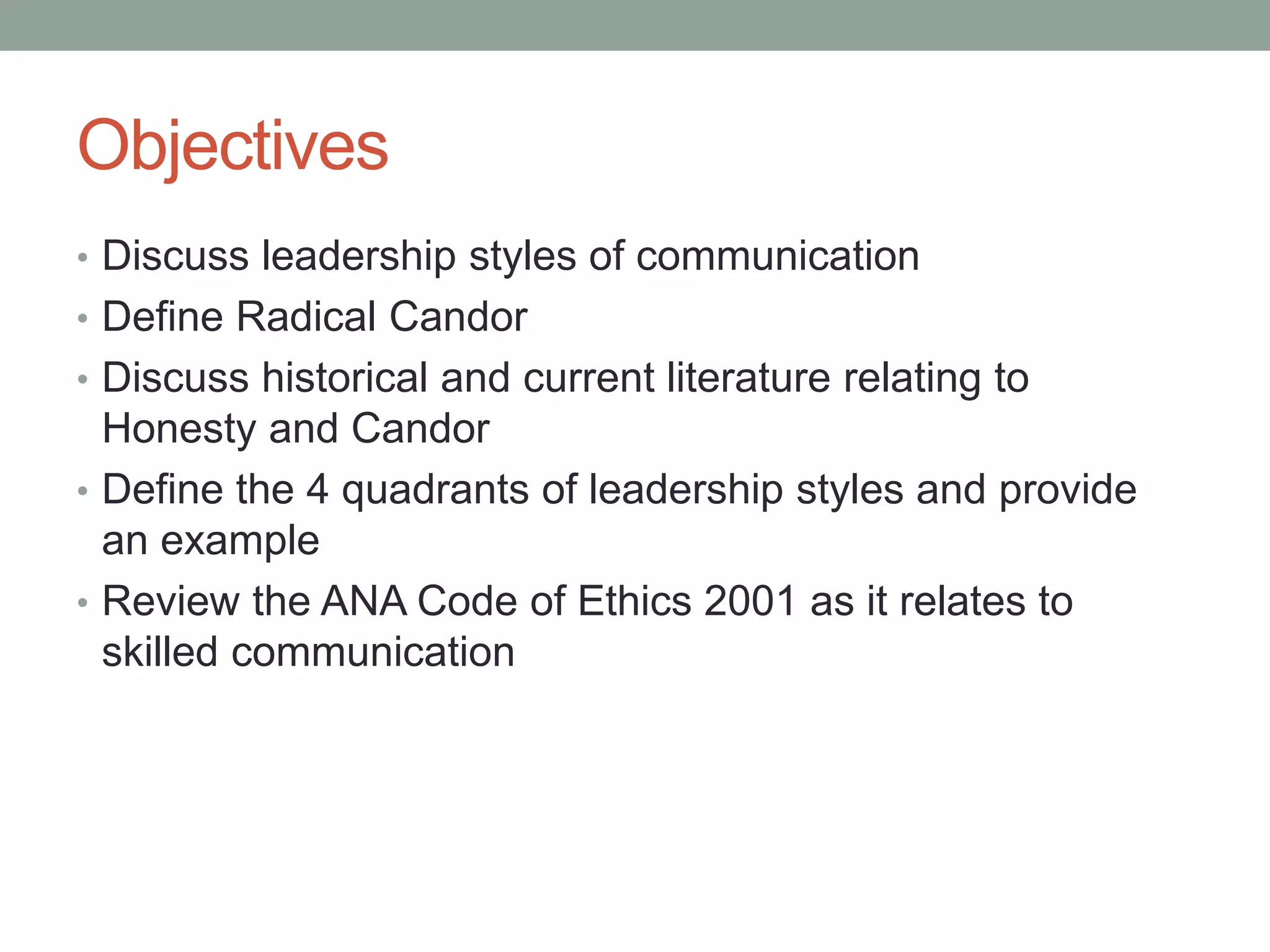 Objectives

• Discuss leadership styles of communication
• Define Radical Candor
• Discuss historical and current literature relating to Honesty and Candor
• Define the 4 quadrants of leadership styles and provide an example
• Review the ANA Code of Ethics 2001 as it relates to skilled communication